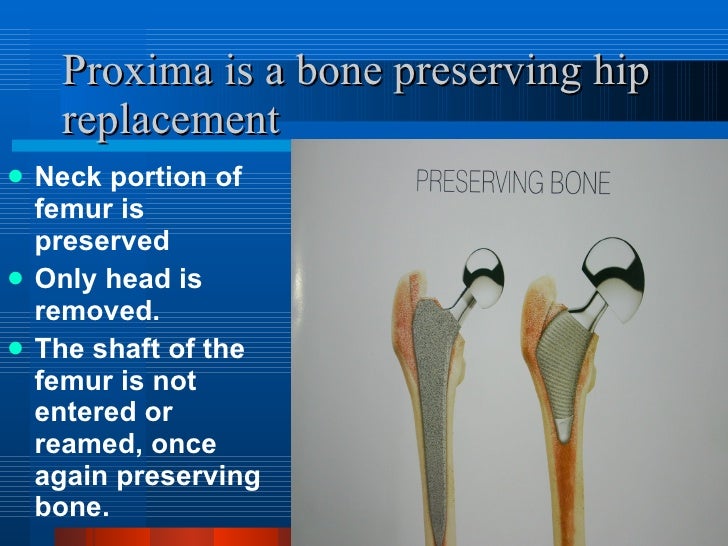 Proxima is a bone preserving hip replacement

- Neck portion of femur is preserved
- Only head is removed.
- The shaft of the femur is not entered or reamed, once again preserving bone.

PRESERVING BONE